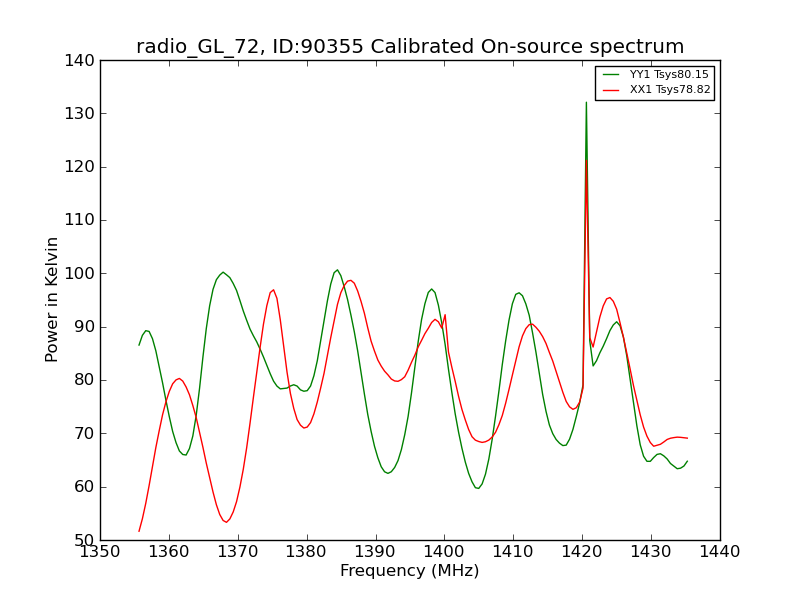 radio_GL_72, ID:90355 Calibrated On-source spectrum

YY1 Tsys80.15
XX1 Tsys78.82

Power in Kelvin

140
130
120
110
100
90
80
70
60
50

1350 1360 1370 1380 1390 1400 1410 1420 1430 1440

Frequency (MHz)